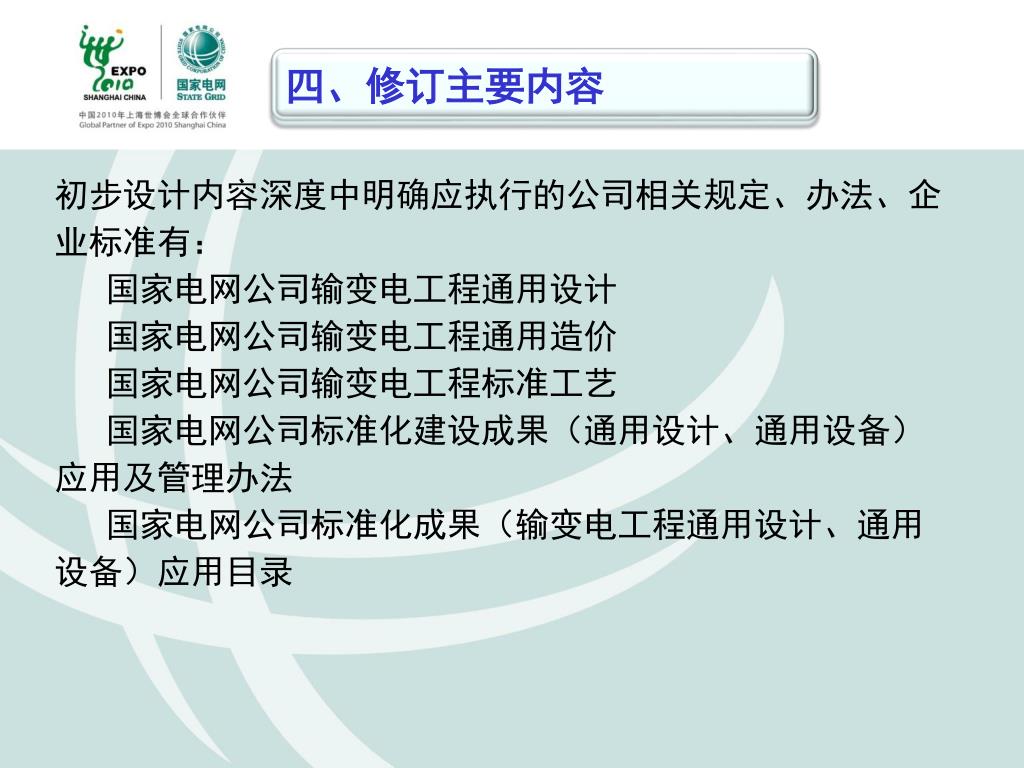 EXPO 2010 SHANGHAI CHINA

国家电网 STATE GRID

中国2010年上海世博会全球合作伙伴
Global Partner of Expo 2010 Shanghai China

四、修订主要内容

初步设计内容深度中明确应执行的公司相关规定、办法、企业标准有：

国家电网公司输变电工程通用设计

国家电网公司输变电工程通用造价

国家电网公司输变电工程标准工艺

国家电网公司标准化建设成果（通用设计、通用设备）应用及管理办法

国家电网公司标准化成果（输变电工程通用设计、通用设备）应用目录